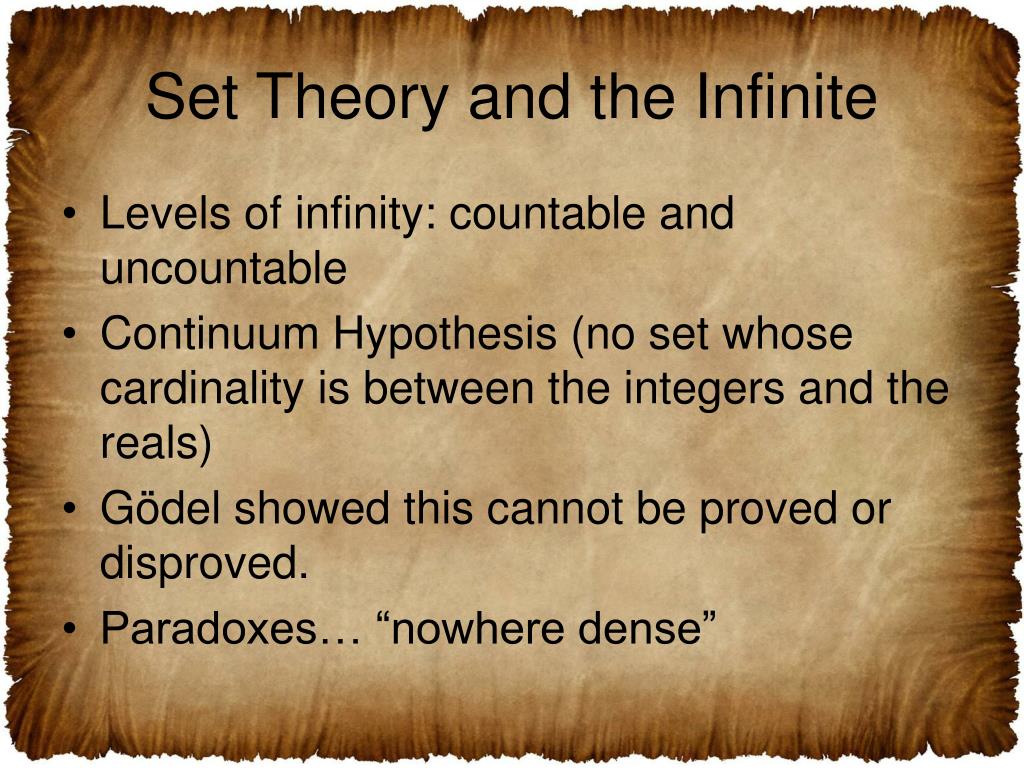 Set Theory and the Infinite

• Levels of infinity: countable and uncountable
• Continuum Hypothesis (no set whose cardinality is between the integers and the reals)
• Gödel showed this cannot be proved or disproved.
• Paradoxes… “nowhere dense”